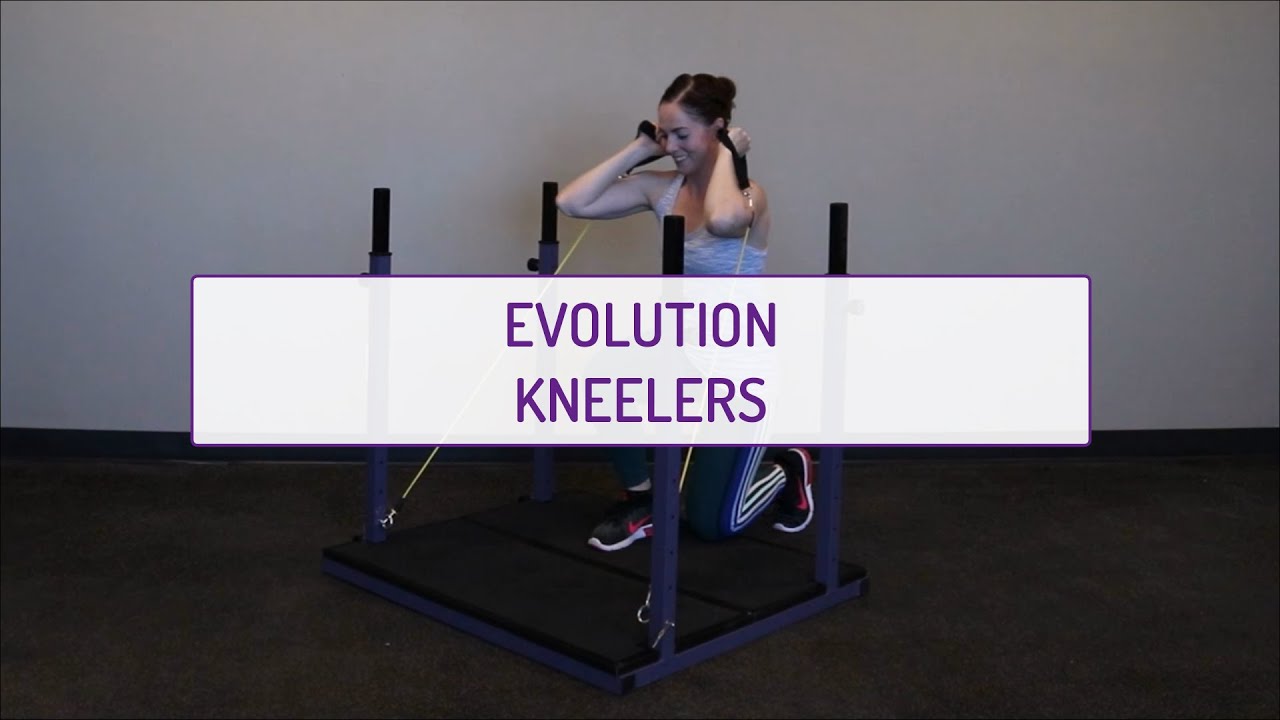 EVOLUTION
KNEELERS